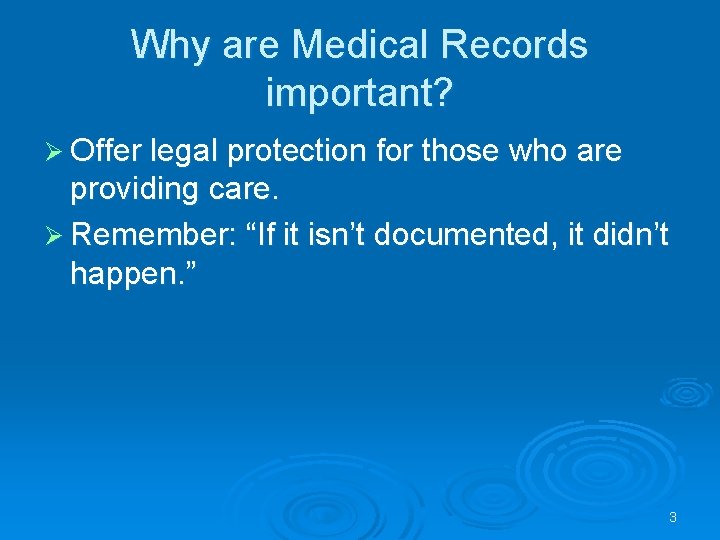 Why are Medical Records important?

➢ Offer legal protection for those who are providing care.

➢ Remember: “If it isn’t documented, it didn’t happen.”

3